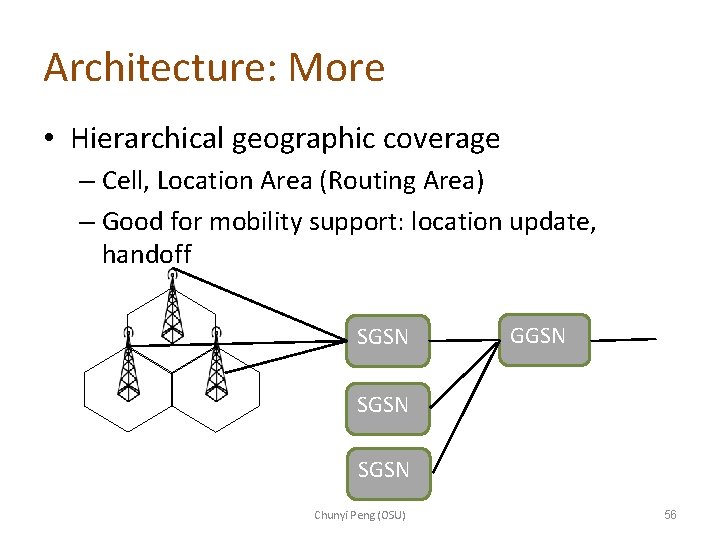 Architecture: More

• Hierarchical geographic coverage
– Cell, Location Area (Routing Area)
– Good for mobility support: location update, handoff

SGSN
GGSN
SGSN
SGSN

Chunyi Peng (OSU)
56